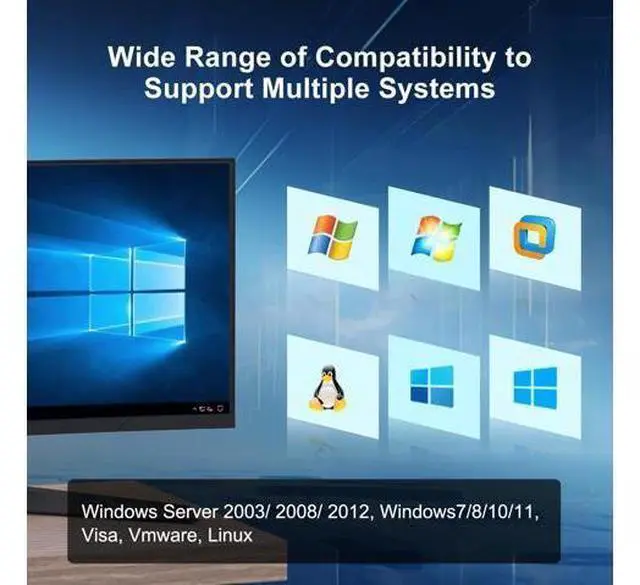 Wide Range of Compatibility to Support Multiple Systems

Windows Server 2003/ 2008/ 2012, Windows7/8/10/11, Visa, Vmware, Linux